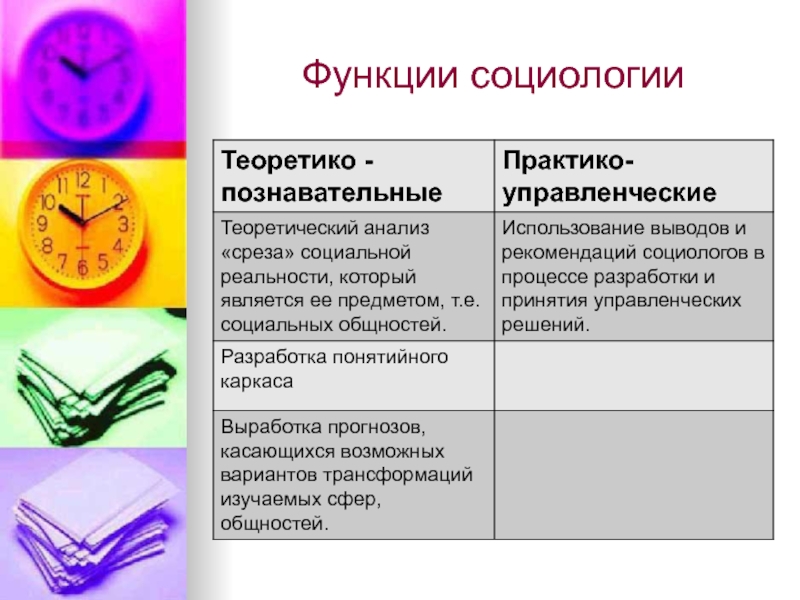 Функции социологии

| Теоретико - познавательные | Практико-управленческие |
|---|---|
| Теоретический анализ «среза» социальной реальности, который является ее предметом, т.е. социальных общностей. | Использование выводов и рекомендаций социологов в процессе разработки и принятия управленческих решений. |
| Разработка понятийного каркаса | |
| Выработка прогнозов, касающихся возможных вариантов трансформаций изучаемых сфер, общностей. | |